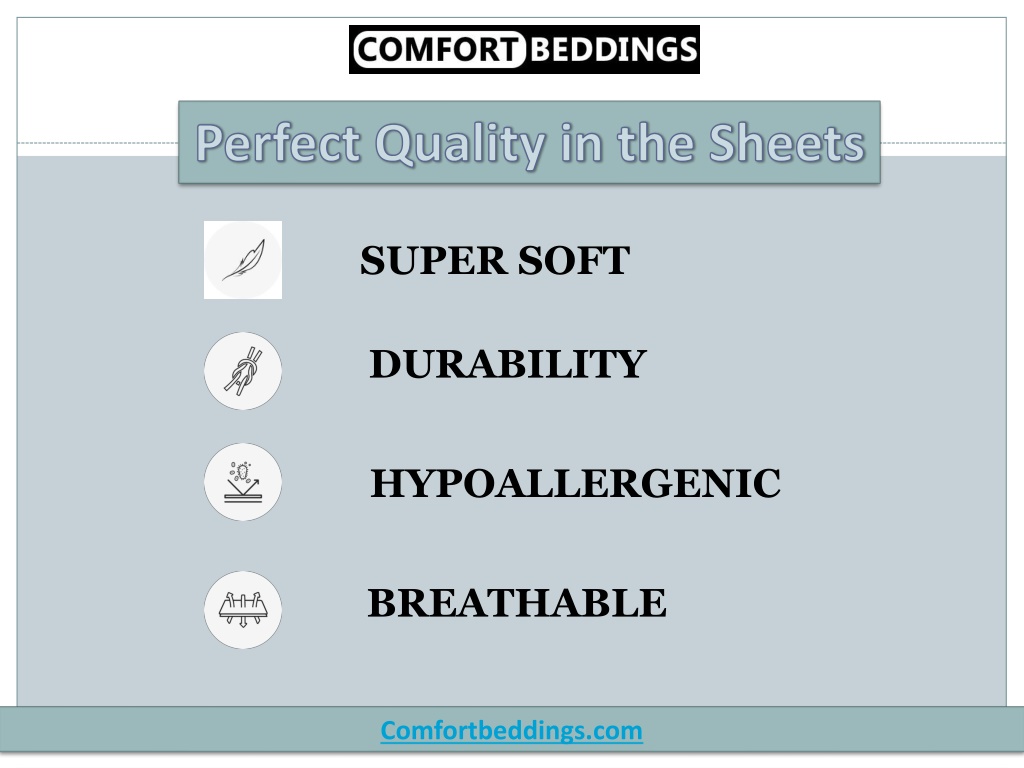 COMFORT BEDDINGS

Perfect Quality in the Sheets

SUPER SOFT

DURABILITY

HYPOALLERGENIC

BREATHABLE

Comfortbeddings.com